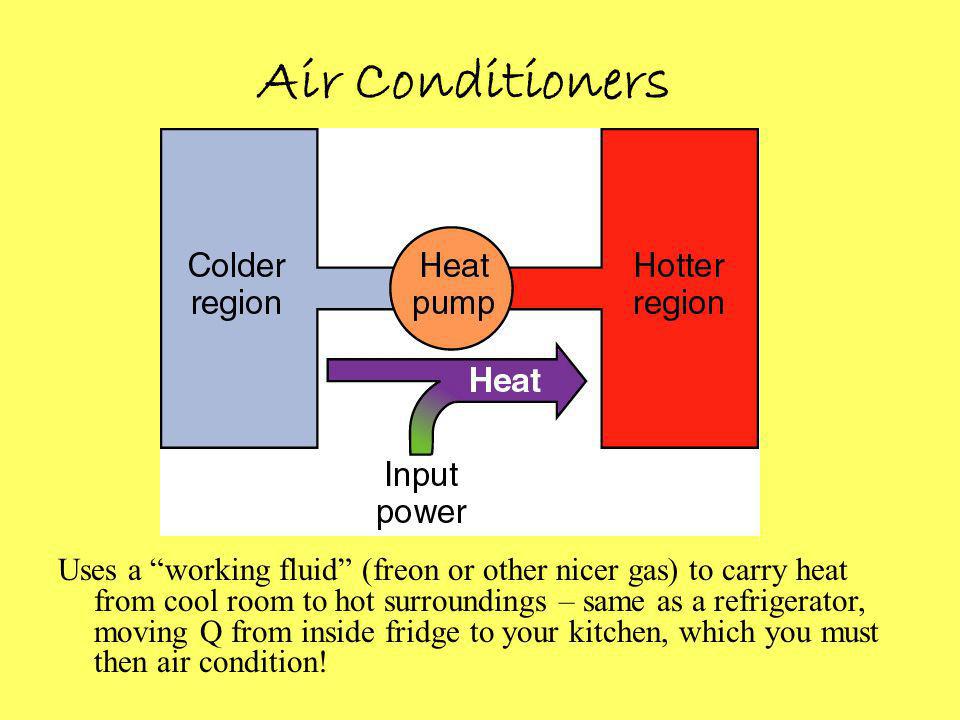 Air Conditioners

Colder region

Heat pump

Hotter region

Heat

Input power

Uses a “working fluid” (freon or other nicer gas) to carry heat from cool room to hot surroundings – same as a refrigerator, moving Q from inside fridge to your kitchen, which you must then air condition!